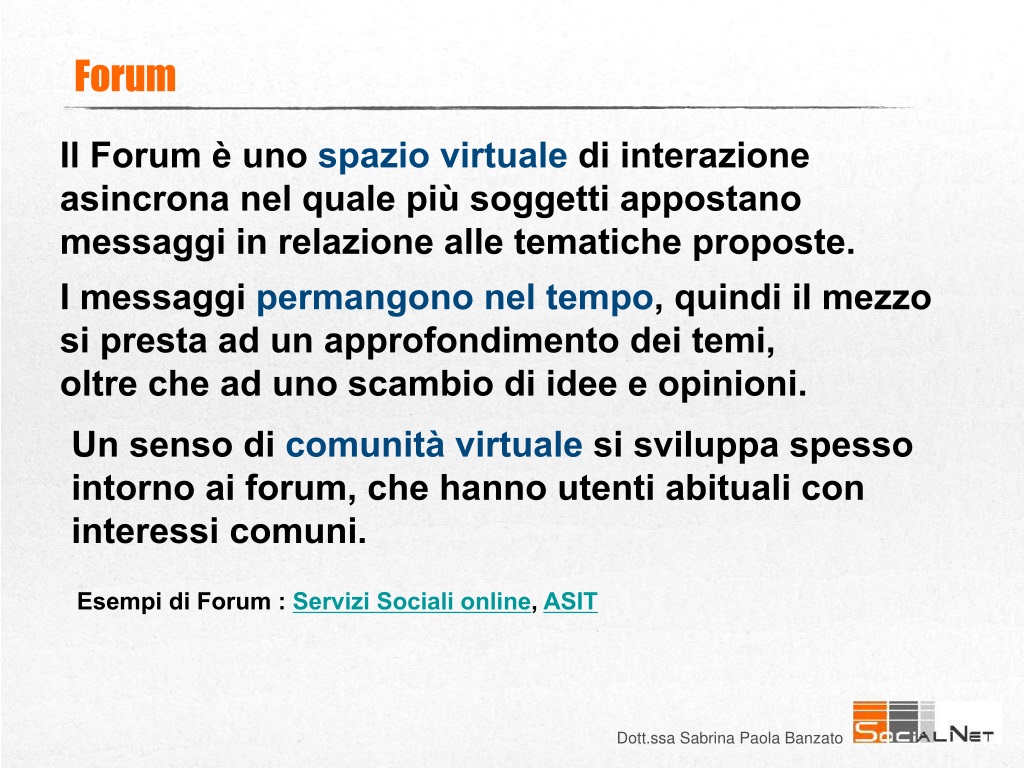 Forum

Il Forum è uno spazio virtuale di interazione asincrona nel quale più soggetti appostano messaggi in relazione alle tematiche proposte.

I messaggi permangono nel tempo, quindi il mezzo si presta ad un approfondimento dei temi, oltre che ad uno scambio di idee e opinioni.

Un senso di comunità virtuale si sviluppa spesso intorno ai forum, che hanno utenti abituali con interessi comuni.

Esempi di Forum : Servizi Sociali online, ASIT

Dott.ssa Sabrina Paola Banzato

SocialNet